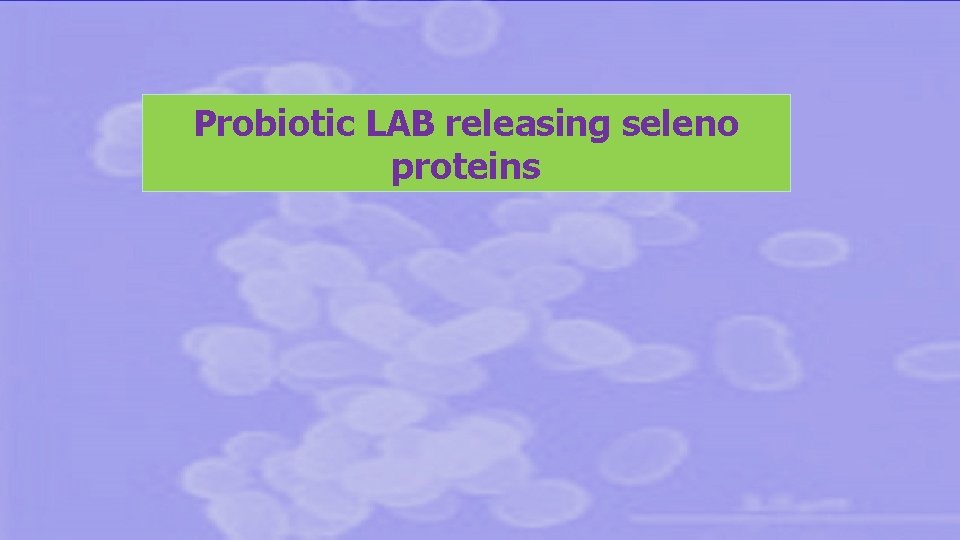 Probiotic LAB releasing seleno proteins